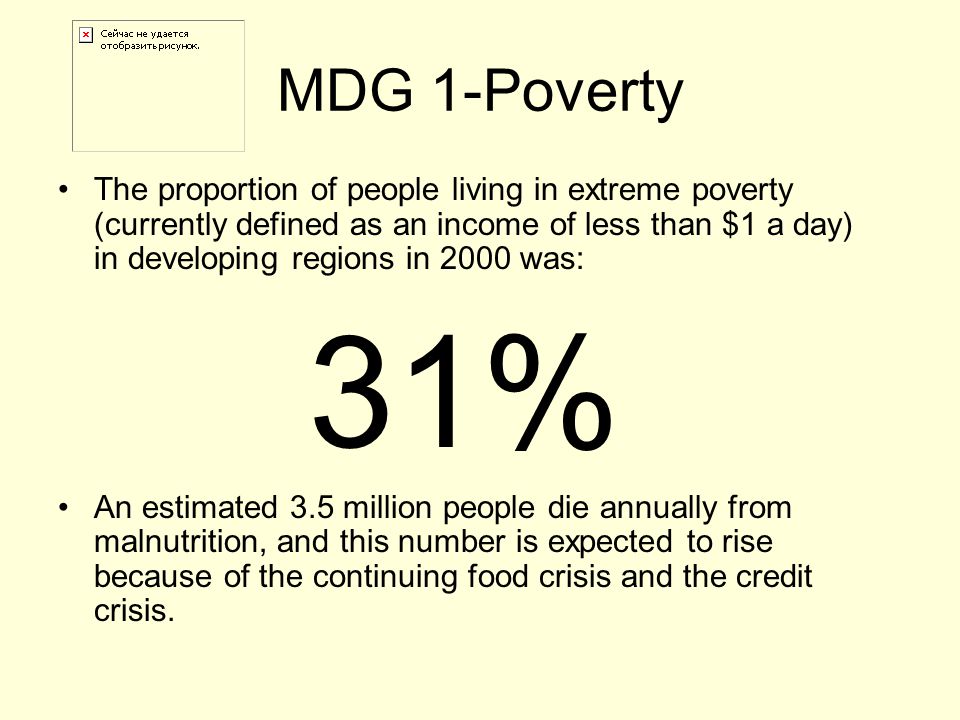 Сейчас не удается отобразить рисунок.

MDG 1-Poverty

• The proportion of people living in extreme poverty (currently defined as an income of less than \$1 a day) in developing regions in 2000 was:

31%

• An estimated 3.5 million people die annually from malnutrition, and this number is expected to rise because of the continuing food crisis and the credit crisis.